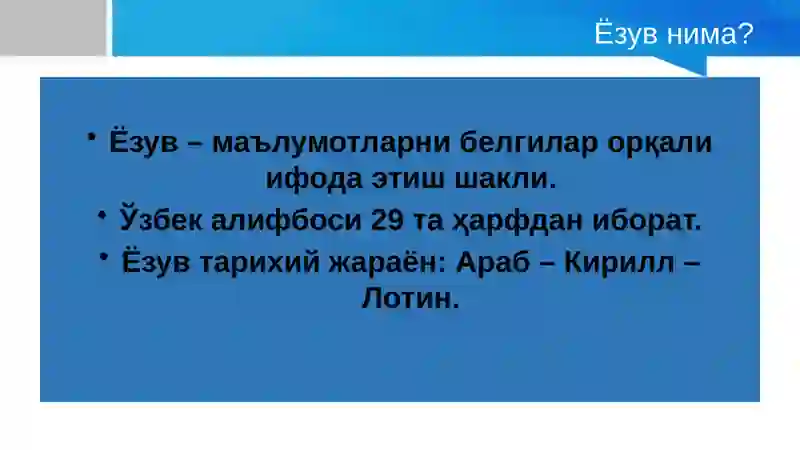 Ёзув нима?

• Ёзув – маълумотларни белгилар орқали ифода этиш шакли.

• Ўзбек алифбоси 29 та ҳарфдан иборат.

• Ёзув тарихий жараён: Араб – Кирилл – Лотин.